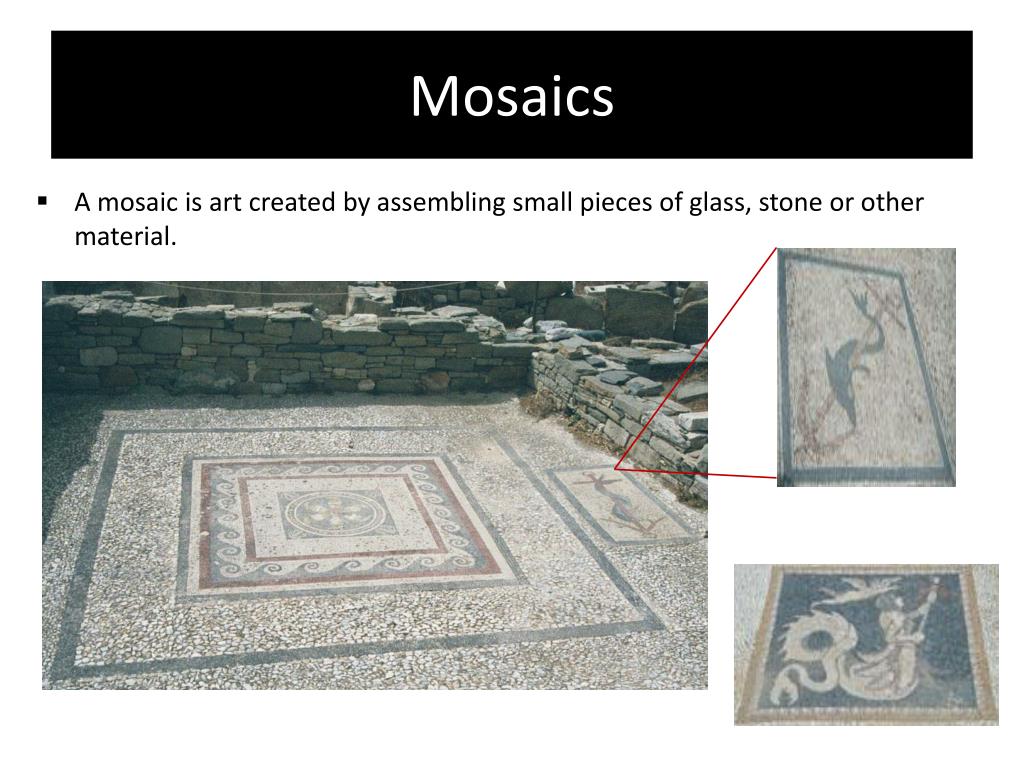 Mosaics

▪ A mosaic is art created by assembling small pieces of glass, stone or other material.